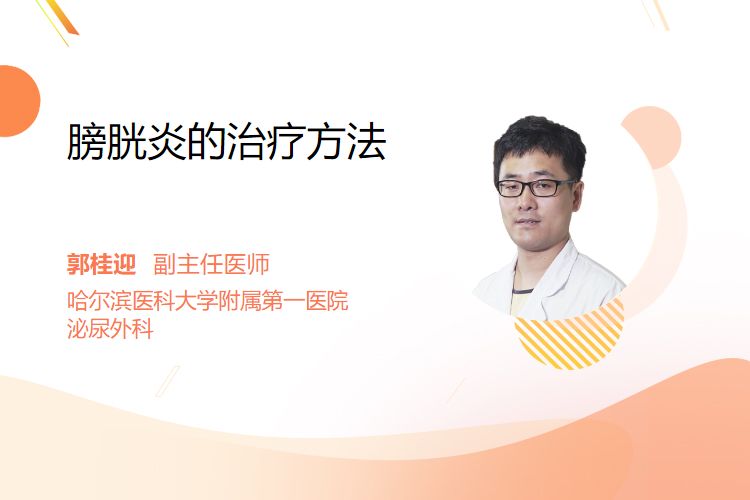 膀胱炎的治疗方法

郭桂迎　副主任医师
哈尔滨医科大学附属第一医院
泌尿外科